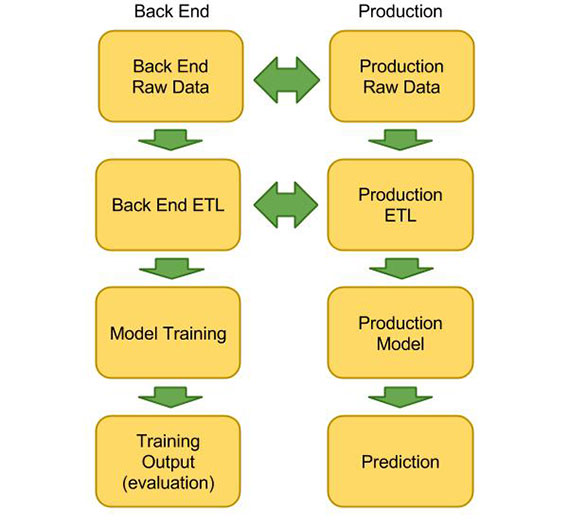 Back End

Back End Raw Data

Back End ETL

Model Training

Training Output (evaluation)

Production

Production Raw Data

Production ETL

Production Model

Prediction